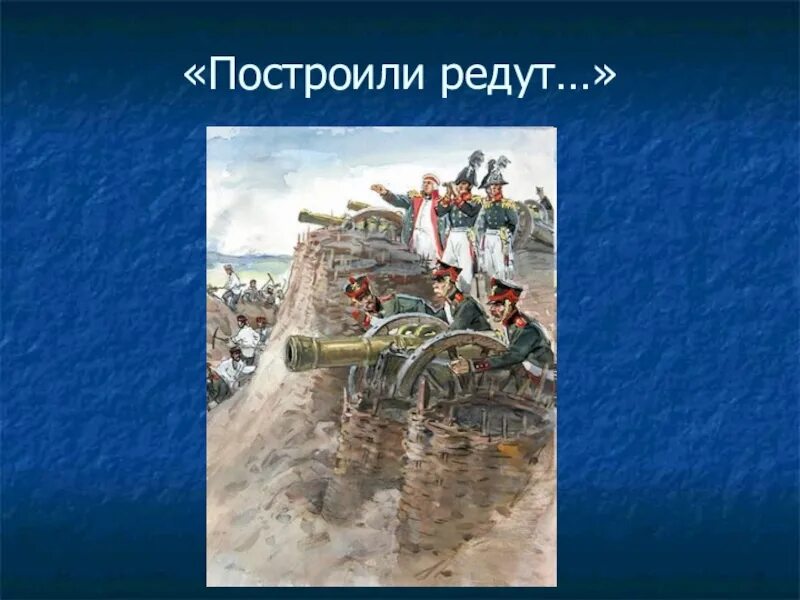 «Построили редут…»